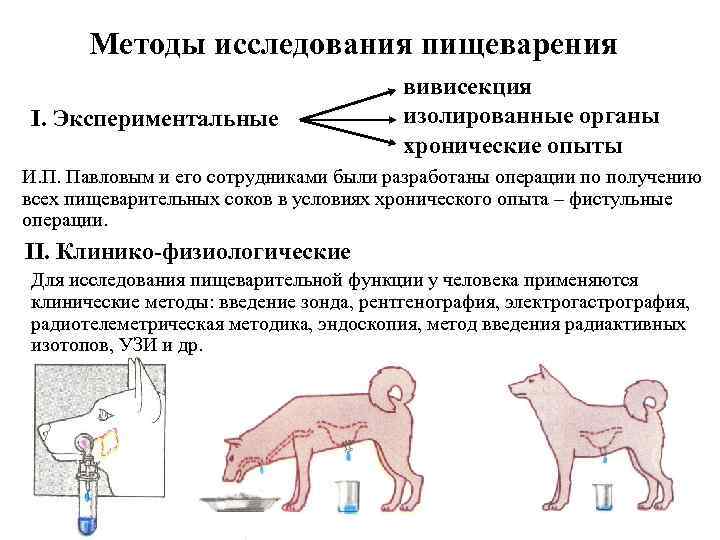 Методы исследования пищеварения

I. Экспериментальные

вивисекция
изолированные органы
хронические опыты

И.П. Павловым и его сотрудниками были разработаны операции по получению всех пищеварительных соков в условиях хронического опыта – фистульные операции.

II. Клинико-физиологические

Для исследования пищеварительной функции у человека применяются клинические методы: введение зонда, рентгенография, электрогастрография, радиотелеметрическая методика, эндоскопия, метод введения радиактивных изотопов, УЗИ и др.